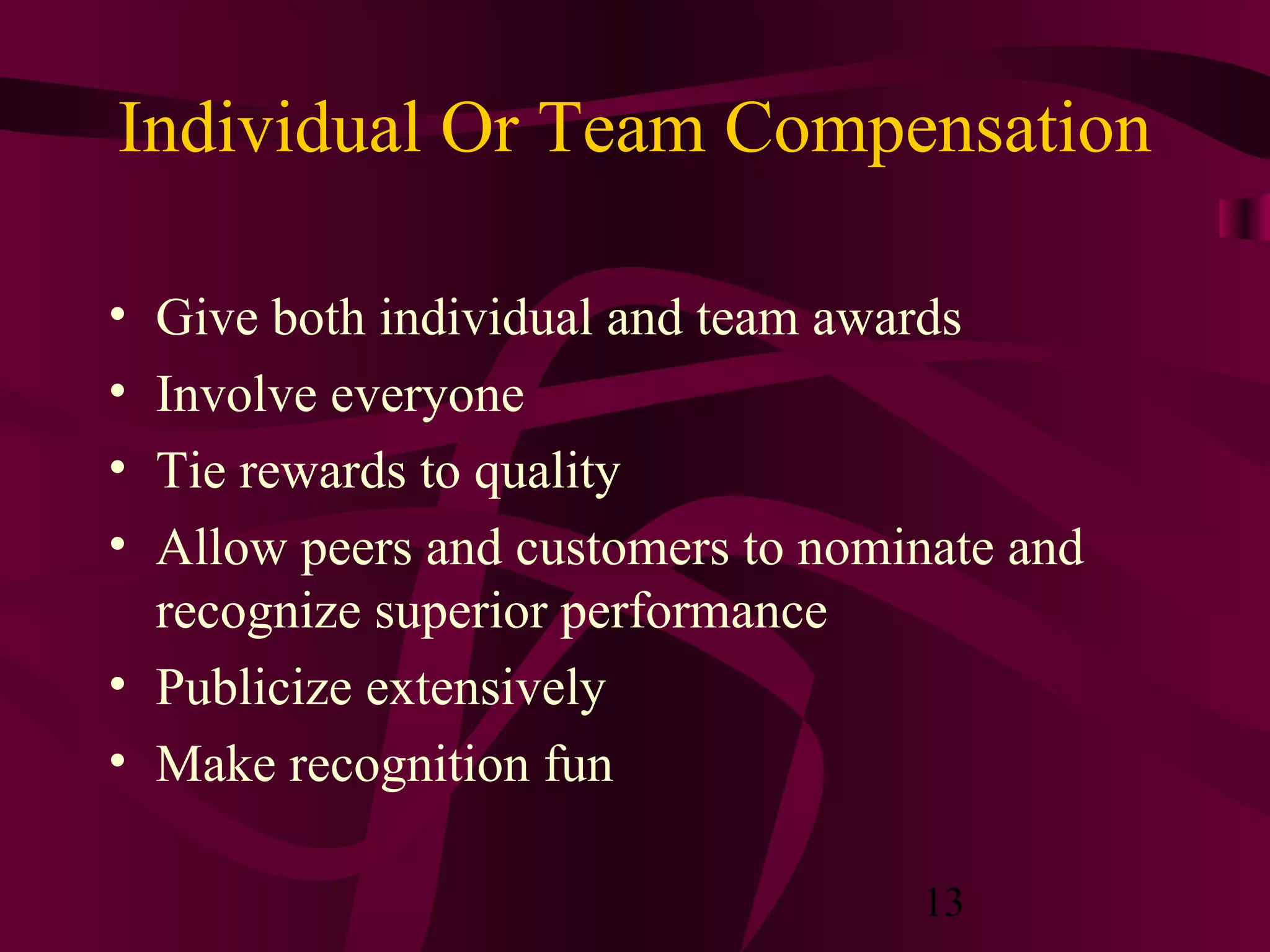 Individual Or Team Compensation

• Give both individual and team awards
• Involve everyone
• Tie rewards to quality
• Allow peers and customers to nominate and recognize superior performance
• Publicize extensively
• Make recognition fun

13